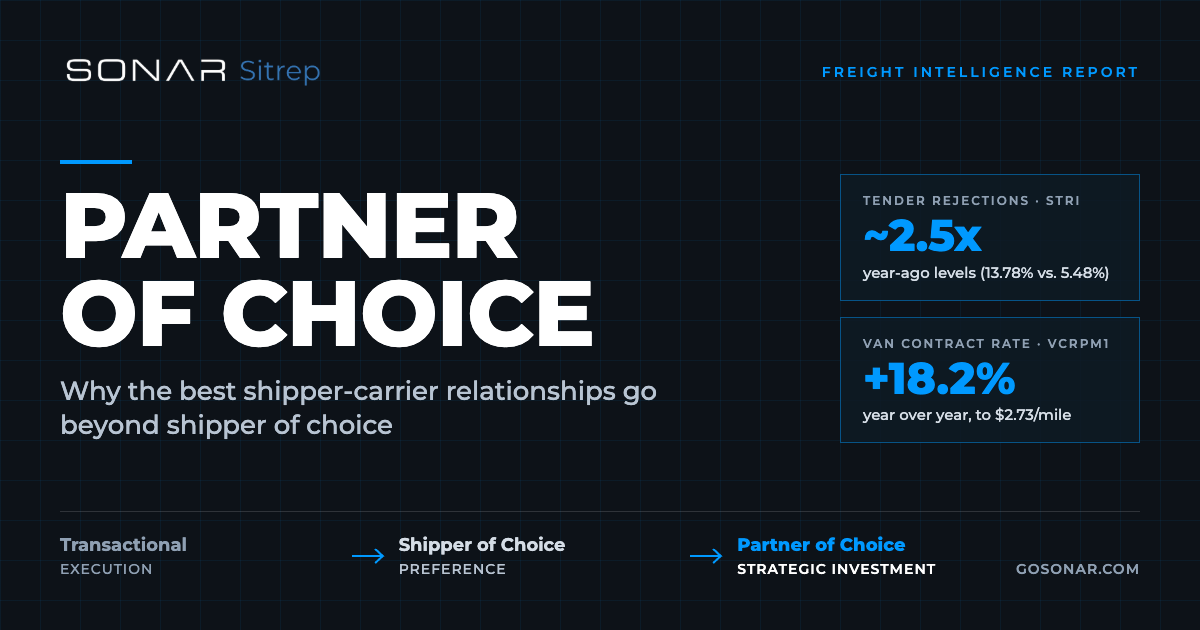 SONAR Sitrep

FREIGHT INTELLIGENCE REPORT

PARTNER OF CHOICE

Why the best shipper-carrier relationships go beyond shipper of choice

TENDER REJECTIONS · STRI
~2.5x
year-ago levels (13.78% vs. 5.48%)

VAN CONTRACT RATE · VCRPM1
+18.2%
year over year, to $2.73/mile

Transactional
EXECUTION

→ Shipper of Choice
PREFERENCE

→ Partner of Choice
STRATEGIC INVESTMENT

GOSONAR.COM